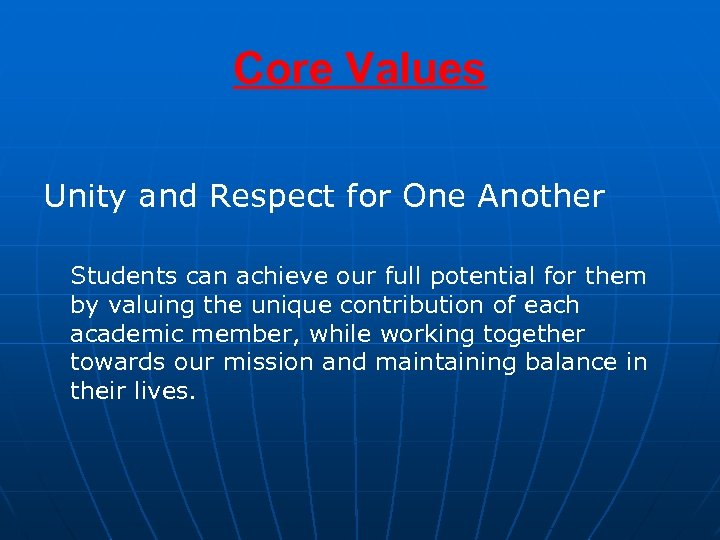 Core Values

Unity and Respect for One Another

Students can achieve our full potential for them by valuing the unique contribution of each academic member, while working together towards our mission and maintaining balance in their lives.